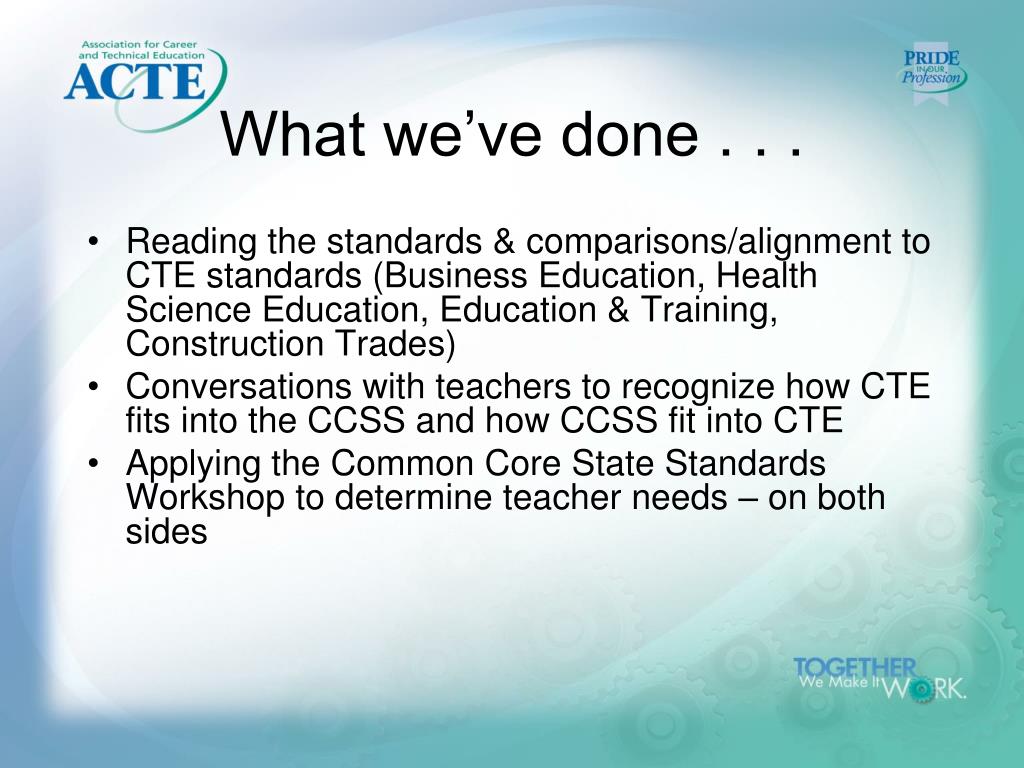 Association for Career and Technical Education
ACTE

PRIDE IN OUR Profession

What we've done . . .

• Reading the standards & comparisons/alignment to CTE standards (Business Education, Health Science Education, Education & Training, Construction Trades)
• Conversations with teachers to recognize how CTE fits into the CCSS and how CCSS fit into CTE
• Applying the Common Core State Standards Workshop to determine teacher needs – on both sides

TOGETHER We Make It WORK.